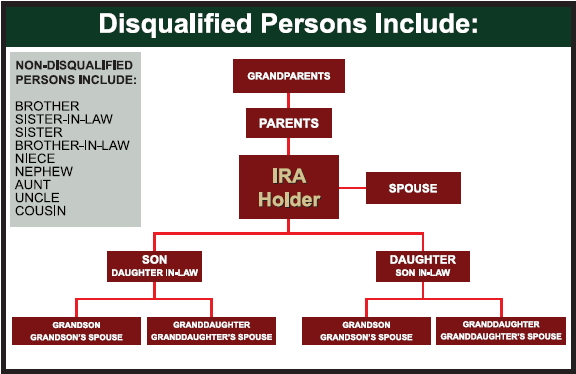 Disqualified Persons Include:

NON-DISQUALIFIED PERSONS INCLUDE:

BROTHER
SISTER-IN-LAW
SISTER
BROTHER-IN-LAW
NIECE
NEPHEW
AUNT
UNCLE
COUSIN

GRANDPARENTS

PARENTS

IRA Holder

SPOUSE

SON
DAUGHTER IN-LAW

DAUGHTER
SON IN-LAW

GRANDSON
GRANDSON'S SPOUSE

GRANDDAUGHTER
GRANDDAUGHTER'S SPOUSE

GRANDSON
GRANDSON'S SPOUSE

GRANDDAUGHTER
GRANDDAUGHTER'S SPOUSE